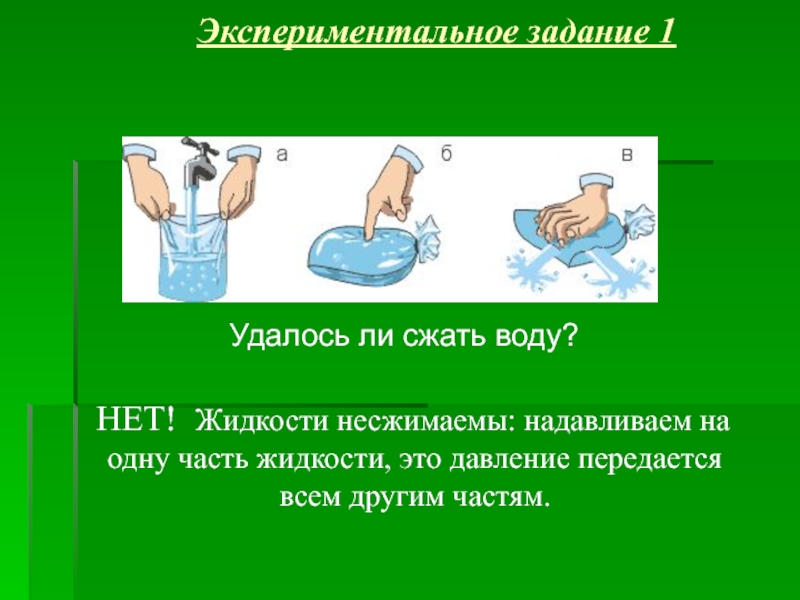 Экспериментальное задание 1

а

б

в

Удалось ли сжать воду?

НЕТ! Жидкости несжимаемы: надавливаем на одну часть жидкости, это давление передается всем другим частям.